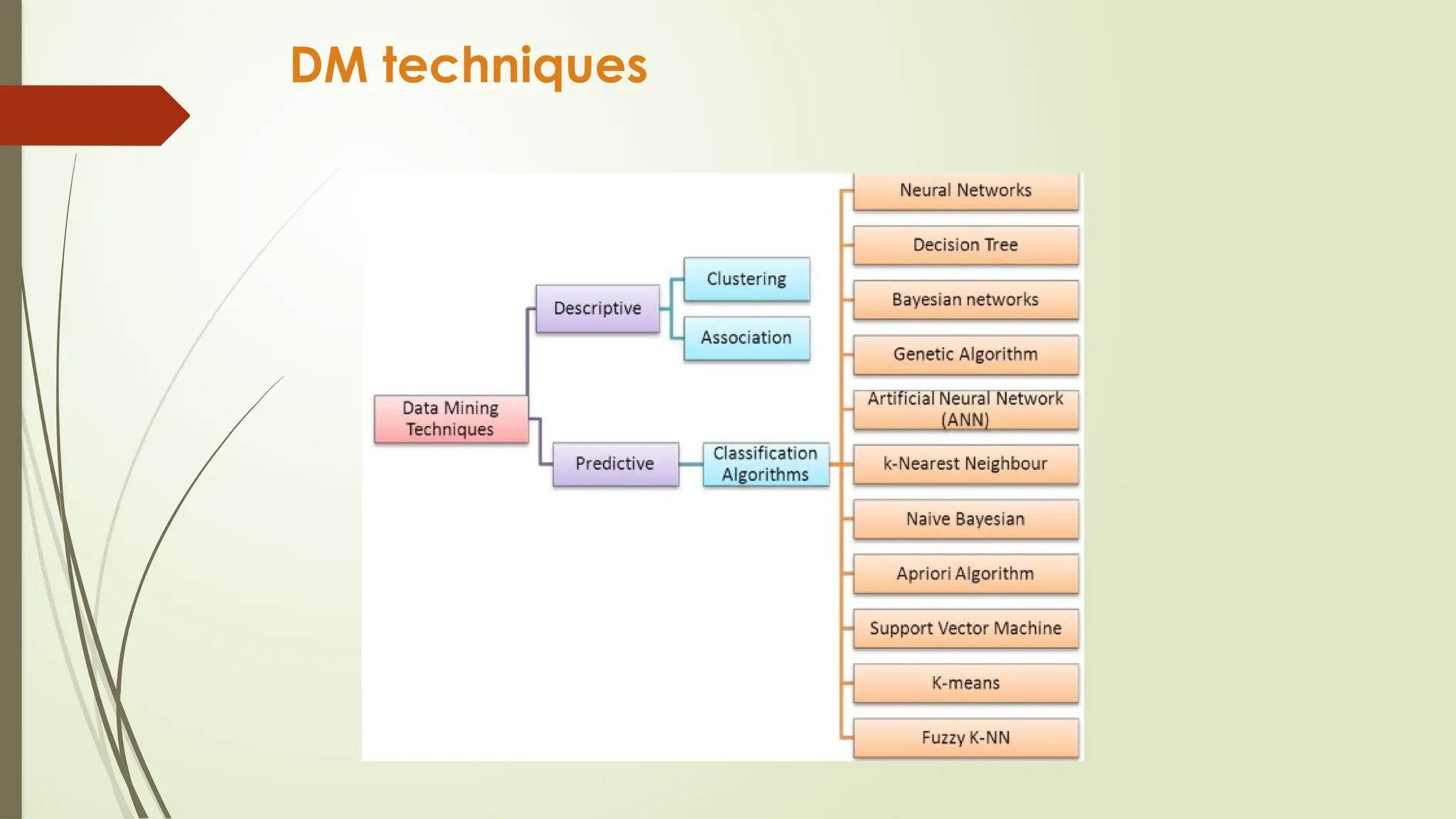 DM techniques

Data Mining Techniques

Descriptive

Clustering

Association

Predictive

Classification Algorithms

Neural Networks

Decision Tree

Bayesian networks

Genetic Algorithm

Artificial Neural Network (ANN)

k-Nearest Neighbour

Naive Bayesian

Apriori Algorithm

Support Vector Machine

K-means

Fuzzy K-NN